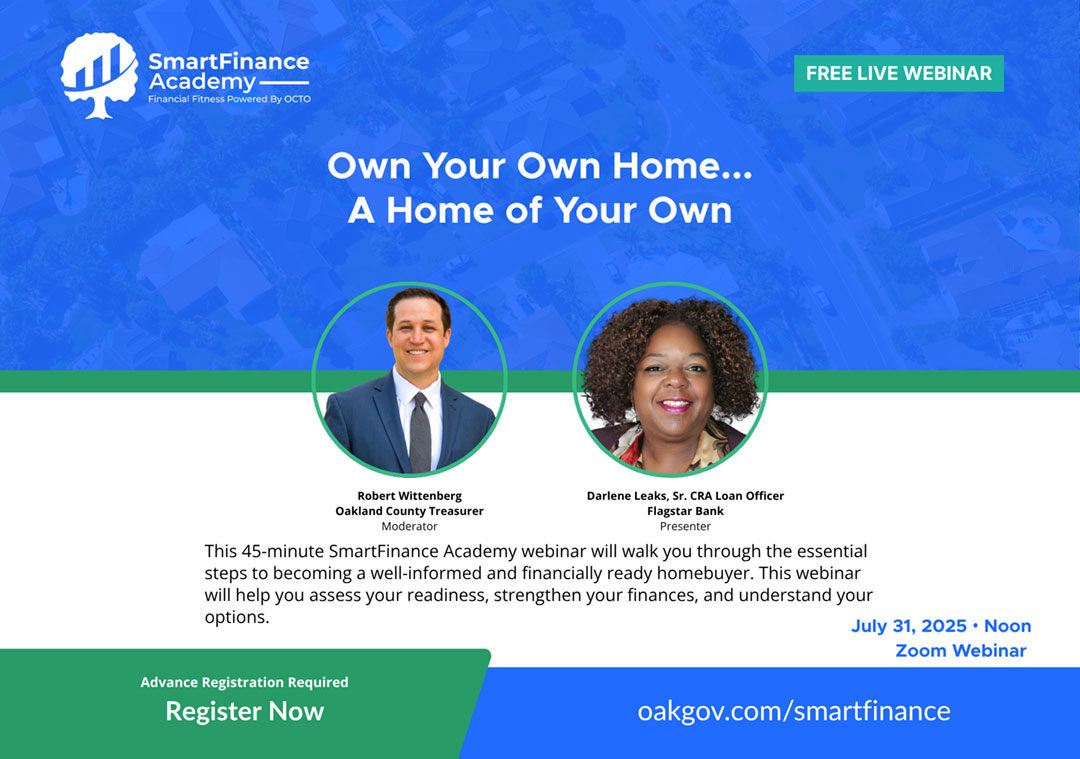 SmartFinance Academy
Financial Fitness Powered By OCTO

FREE LIVE WEBINAR

Own Your Own Home...
A Home of Your Own

Robert Wittenberg
Oakland County Treasurer
Moderator

Darlene Leaks, Sr. CRA Loan Officer
Flagstar Bank
Presenter

This 45-minute SmartFinance Academy webinar will walk you through the essential steps to becoming a well-informed and financially ready homebuyer. This webinar will help you assess your readiness, strengthen your finances, and understand your options.

July 31, 2025 • Noon
Zoom Webinar

Advance Registration Required
Register Now

oakgov.com/smartfinance